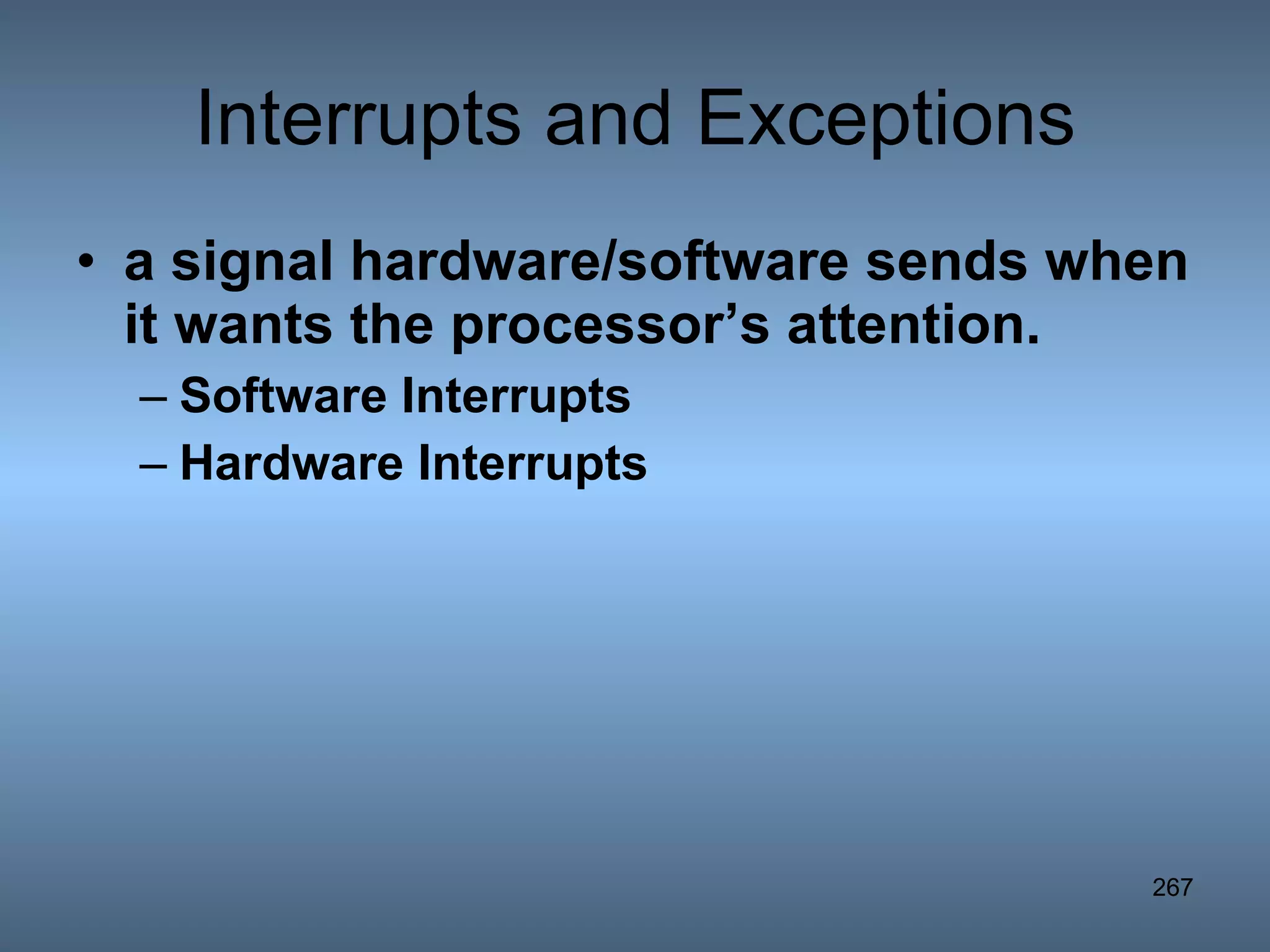 Interrupts and Exceptions

• a signal hardware/software sends when it wants the processor’s attention.

– Software Interrupts

– Hardware Interrupts

267